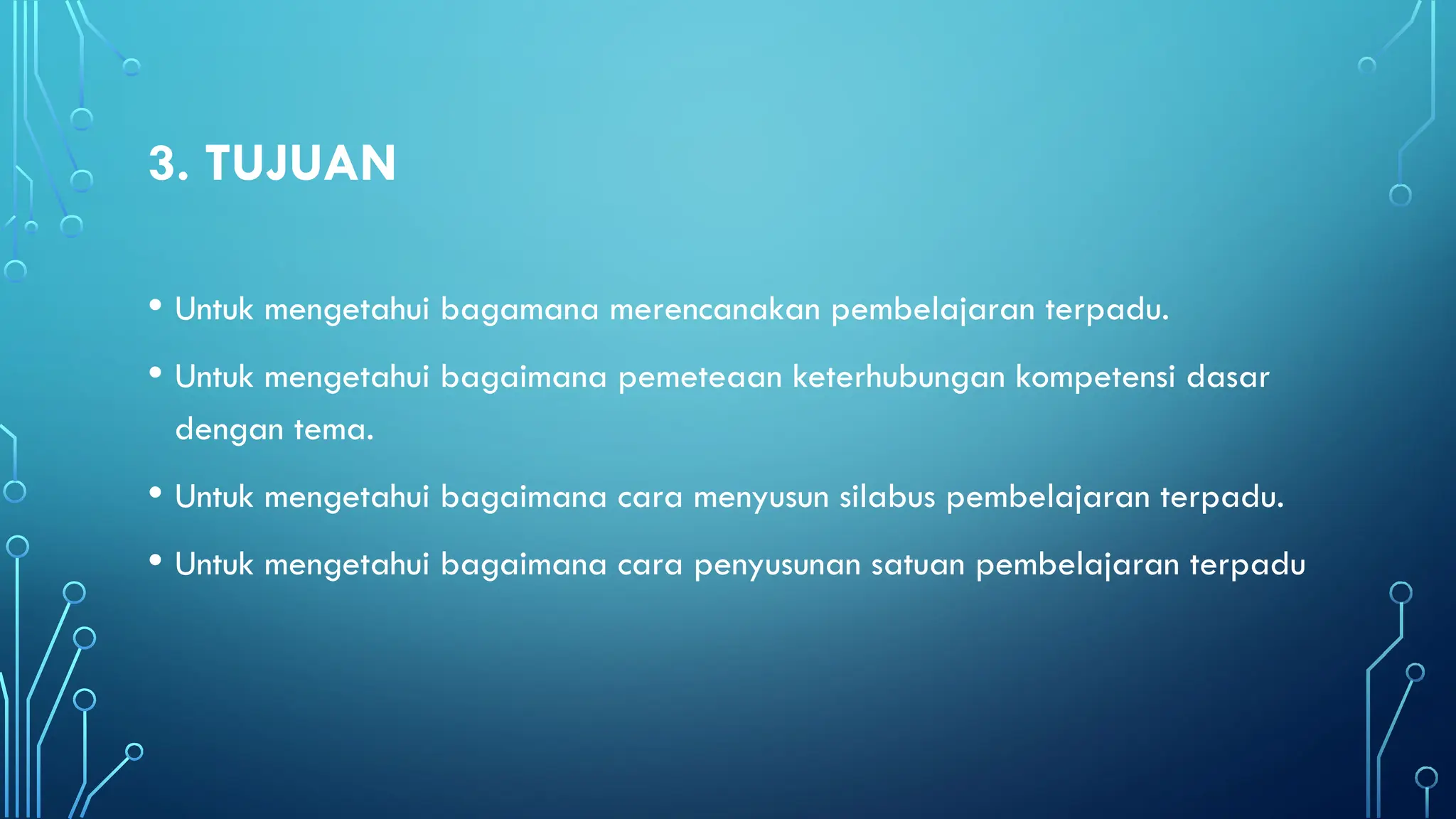 3. TUJUAN

• Untuk mengetahui bagamana merencanakan pembelajaran terpadu.

• Untuk mengetahui bagaimana pemeteaan keterhubungan kompetensi dasar dengan tema.

• Untuk mengetahui bagaimana cara menyusun silabus pembelajaran terpadu.

• Untuk mengetahui bagaimana cara penyusunan satuan pembelajaran terpadu